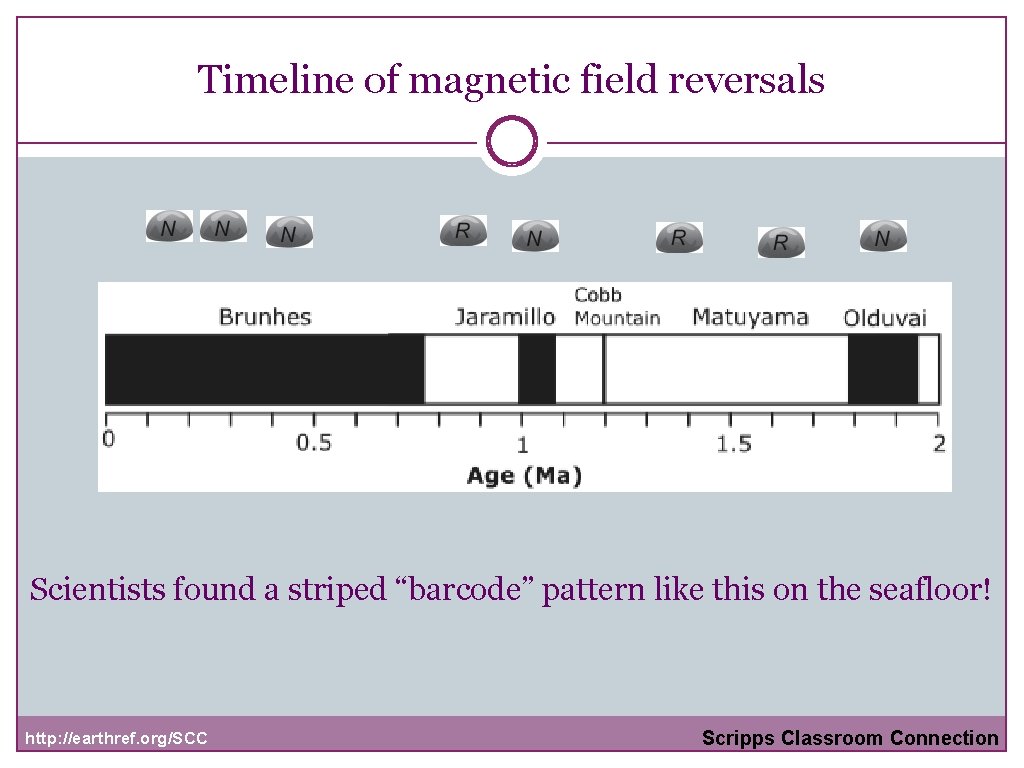 Timeline of magnetic field reversals

N N N R N R R N

Brunhes Jaramillo Cobb Mountain Matuyama Olduvai

0 0.5 1 1.5 2

Age (Ma)

Scientists found a striped “barcode” pattern like this on the seafloor!

http://earthref.org/SCC

Scripps Classroom Connection